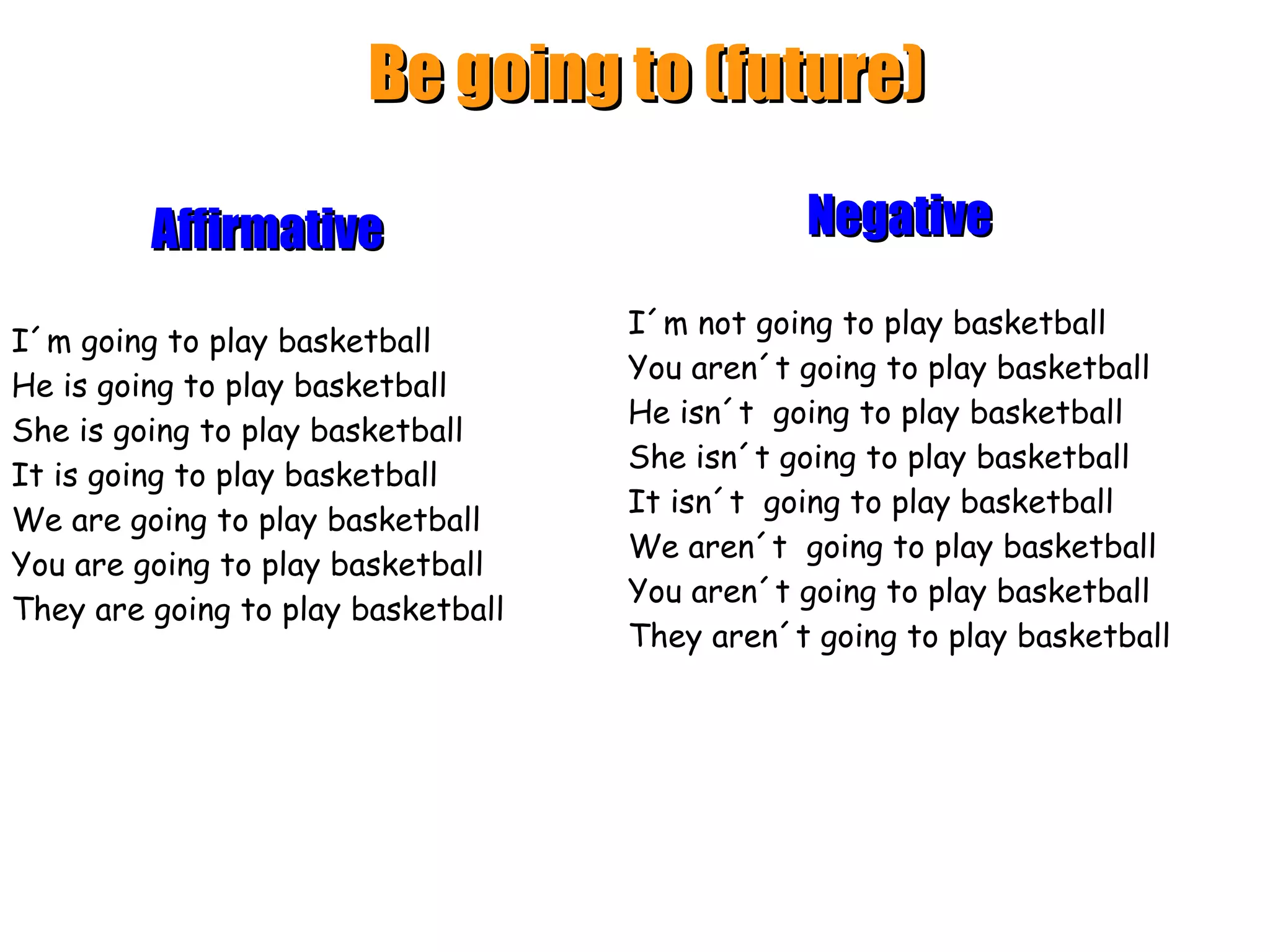 Be going to (future)

Affirmative

I´m going to play basketball
He is going to play basketball
She is going to play basketball
It is going to play basketball
We are going to play basketball
You are going to play basketball
They are going to play basketball

Negative

I´m not going to play basketball
You aren´t going to play basketball
He isn´t going to play basketball
She isn´t going to play basketball
It isn´t going to play basketball
We aren´t going to play basketball
You aren´t going to play basketball
They aren´t going to play basketball